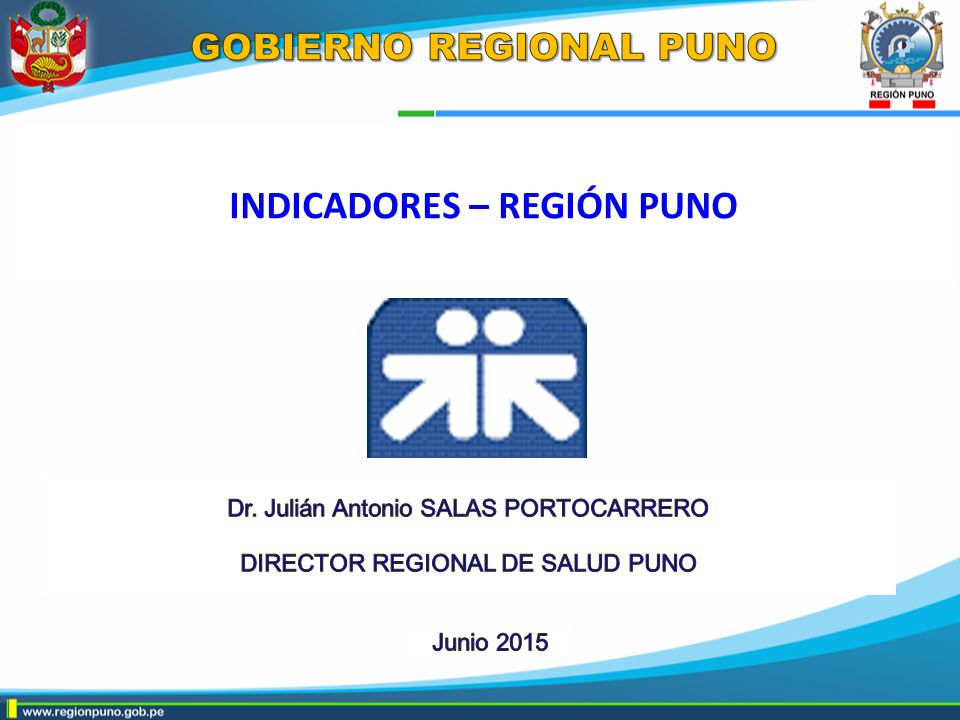 GOBIERNO REGIONAL PUNO

REGIÓN PUNO

INDICADORES – REGIÓN PUNO

Dr. Julián Antonio SALAS PORTOCARRERO

DIRECTOR REGIONAL DE SALUD PUNO

Junio 2015

www.regionpuno.gob.pe